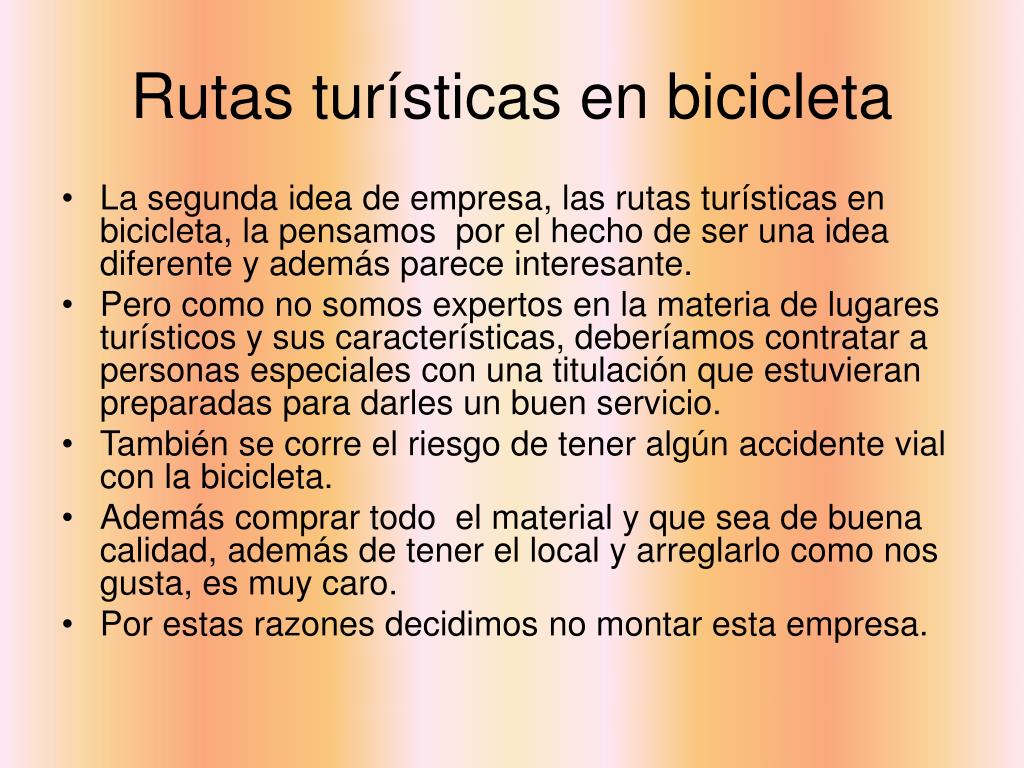 Rutas turísticas en bicicleta

• La segunda idea de empresa, las rutas turísticas en bicicleta, la pensamos por el hecho de ser una idea diferente y además parece interesante.
• Pero como no somos expertos en la materia de lugares turísticos y sus características, deberíamos contratar a personas especiales con una titulación que estuvieran preparadas para darles un buen servicio.
• También se corre el riesgo de tener algún accidente vial con la bicicleta.
• Además comprar todo el material y que sea de buena calidad, además de tener el local y arreglarlo como nos gusta, es muy caro.
• Por estas razones decidimos no montar esta empresa.